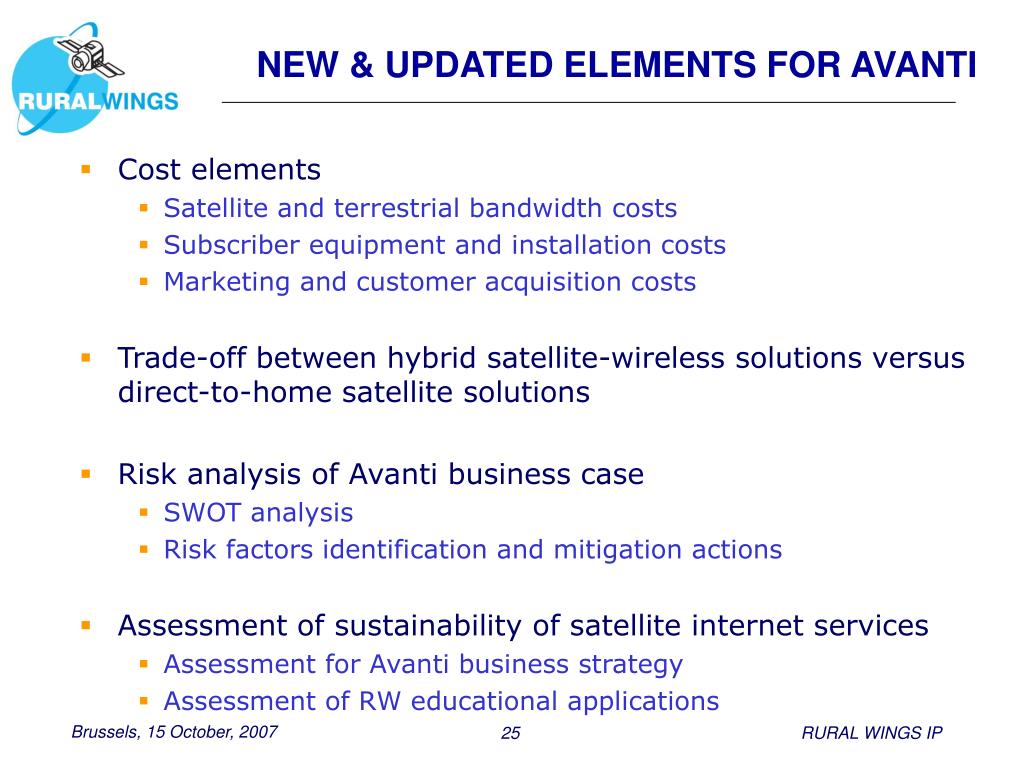 RURALWINGS

NEW & UPDATED ELEMENTS FOR AVANTI

- Cost elements
  - Satellite and terrestrial bandwidth costs
  - Subscriber equipment and installation costs
  - Marketing and customer acquisition costs

- Trade-off between hybrid satellite-wireless solutions versus direct-to-home satellite solutions

- Risk analysis of Avanti business case
  - SWOT analysis
  - Risk factors identification and mitigation actions

- Assessment of sustainability of satellite internet services
  - Assessment for Avanti business strategy
  - Assessment of RW educational applications

Brussels, 15 October, 2007

25

RURAL WINGS IP